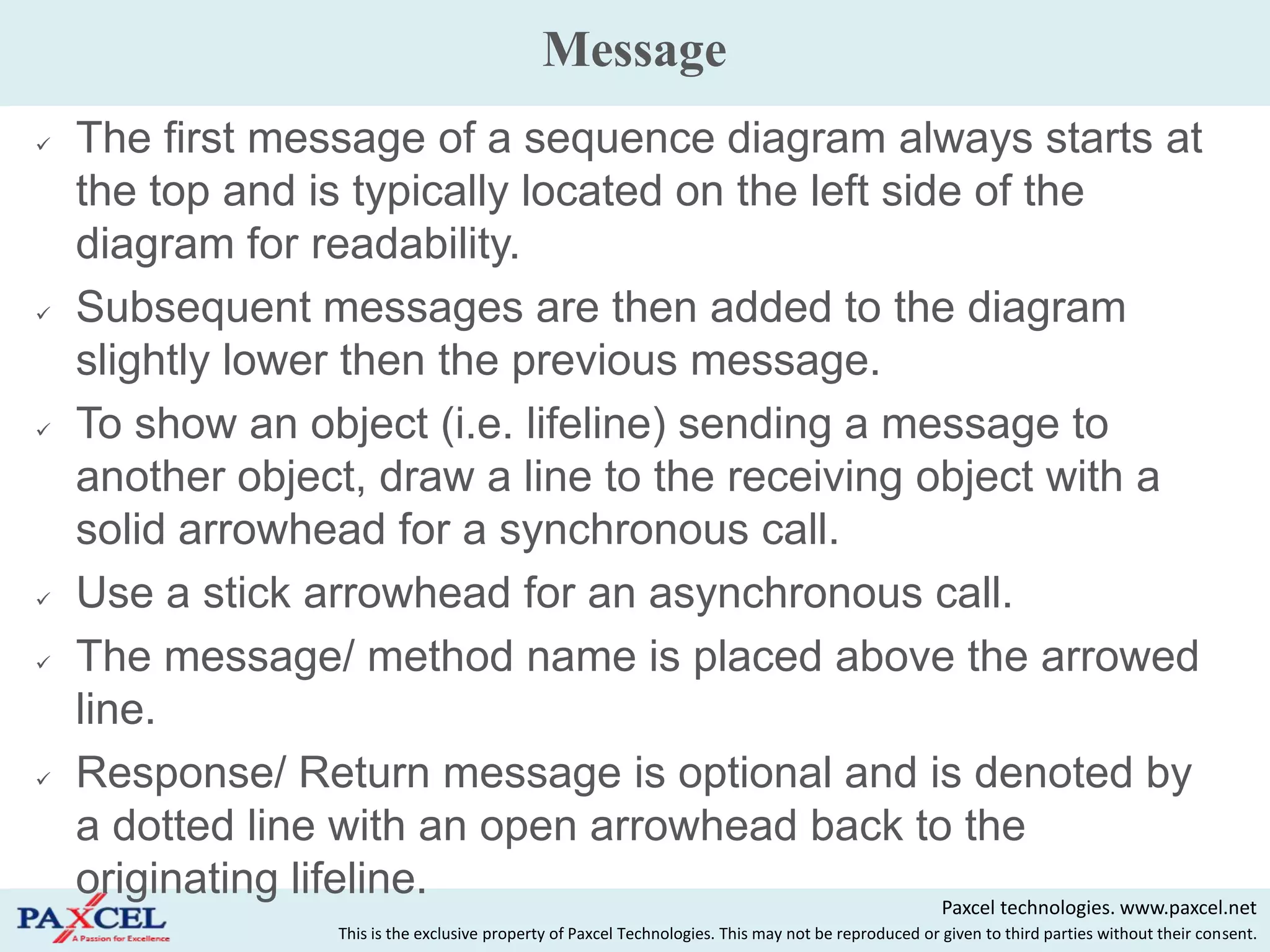 Message

✓ The first message of a sequence diagram always starts at the top and is typically located on the left side of the diagram for readability.

✓ Subsequent messages are then added to the diagram slightly lower then the previous message.

✓ To show an object (i.e. lifeline) sending a message to another object, draw a line to the receiving object with a solid arrowhead for a synchronous call.

✓ Use a stick arrowhead for an asynchronous call.

✓ The message/ method name is placed above the arrowed line.

✓ Response/ Return message is optional and is denoted by a dotted line with an open arrowhead back to the originating lifeline.

PAXCEL
A Passion for Excellence

Paxcel technologies. www.paxcel.net
This is the exclusive property of Paxcel Technologies. This may not be reproduced or given to third parties without their consent.